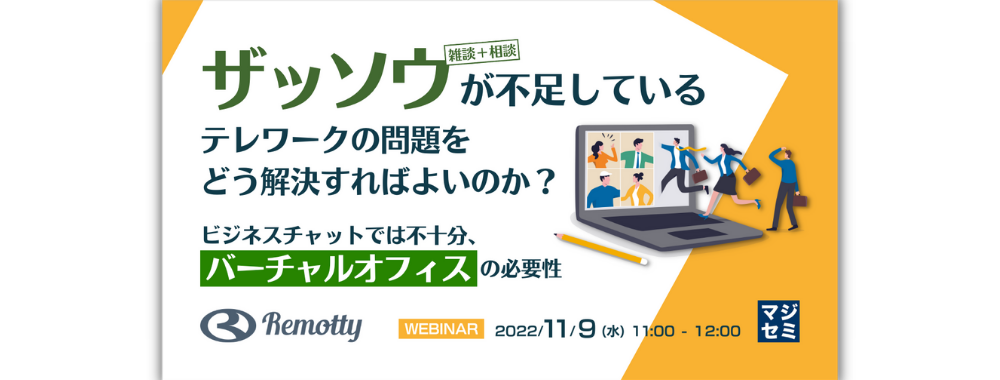 雑談＋相談

ザッソウが不足している

テレワークの問題を
どう解決すればよいのか？

ビジネスチャットでは不十分、
バーチャルオフィスの必要性

Remotty

WEBINAR 2022/11/9 (水) 11:00 - 12:00

マジセミ